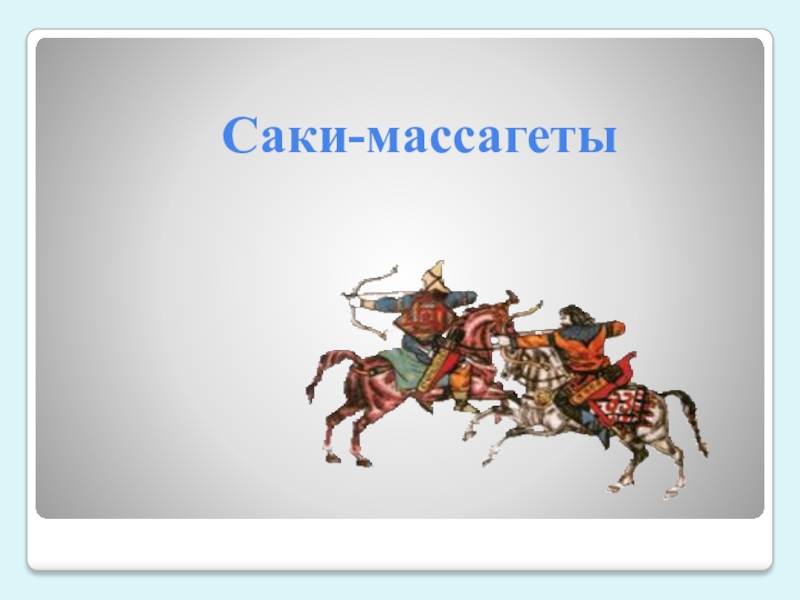 Саки-массагеты